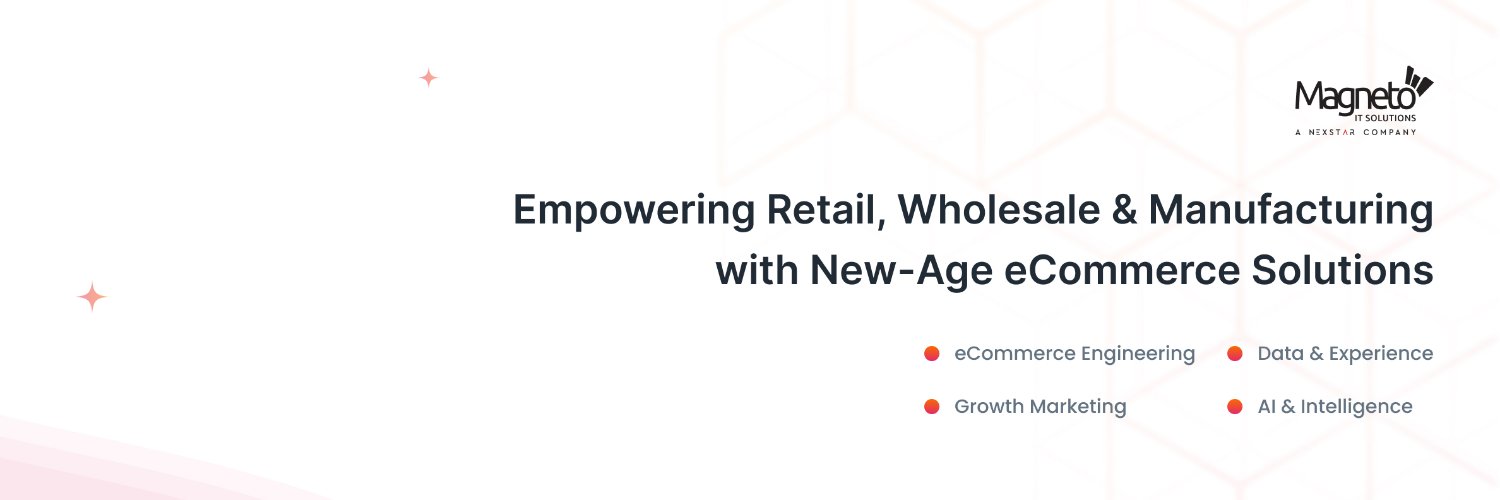 Magneto
IT SOLUTIONS
A NEXSTAR COMPANY

Empowering Retail, Wholesale & Manufacturing with New-Age eCommerce Solutions

eCommerce Engineering
Data & Experience
Growth Marketing
AI & Intelligence